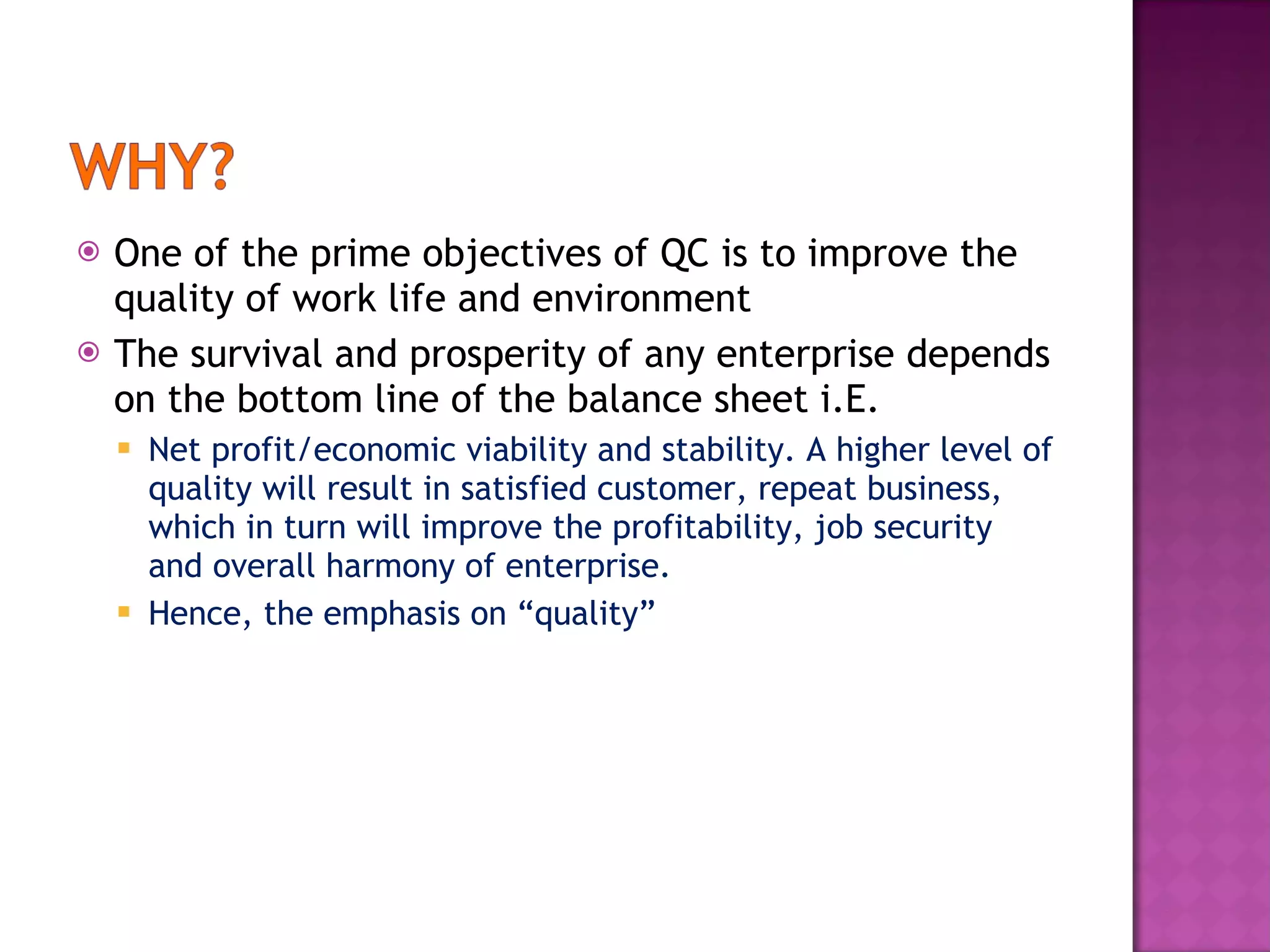 WHY?

One of the prime objectives of QC is to improve the quality of work life and environment

The survival and prosperity of any enterprise depends on the bottom line of the balance sheet i.E.

Net profit/economic viability and stability. A higher level of quality will result in satisfied customer, repeat business, which in turn will improve the profitability, job security and overall harmony of enterprise.

Hence, the emphasis on “quality”